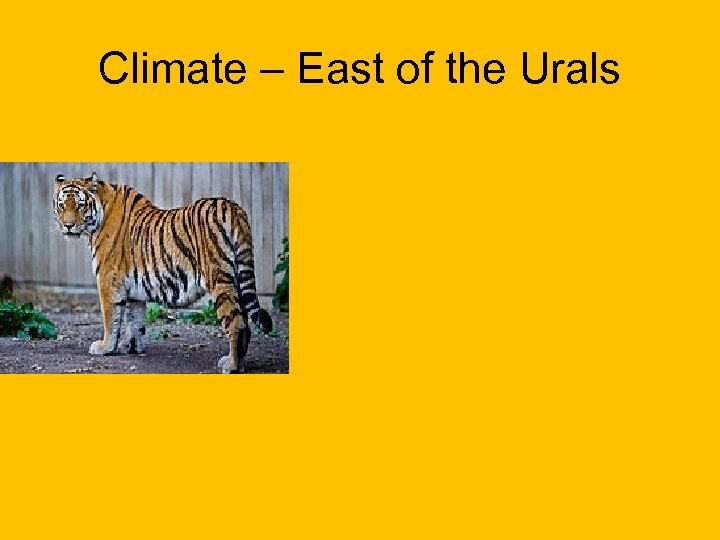 Climate – East of the Urals